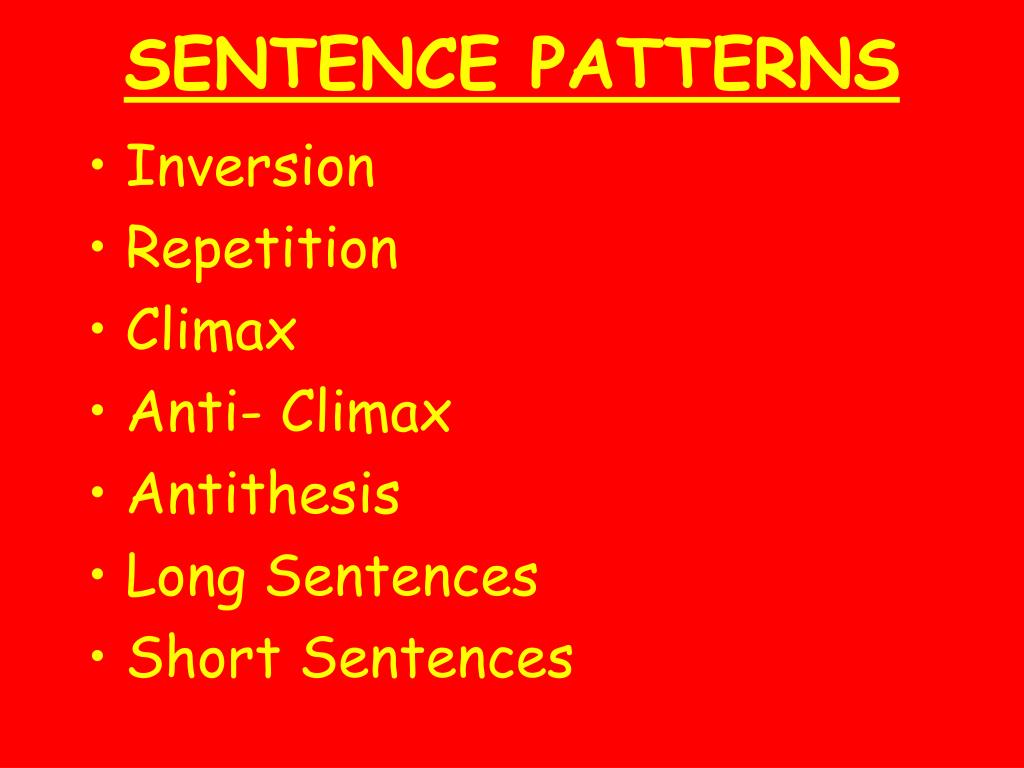 SENTENCE PATTERNS

• Inversion
• Repetition
• Climax
• Anti- Climax
• Antithesis
• Long Sentences
• Short Sentences